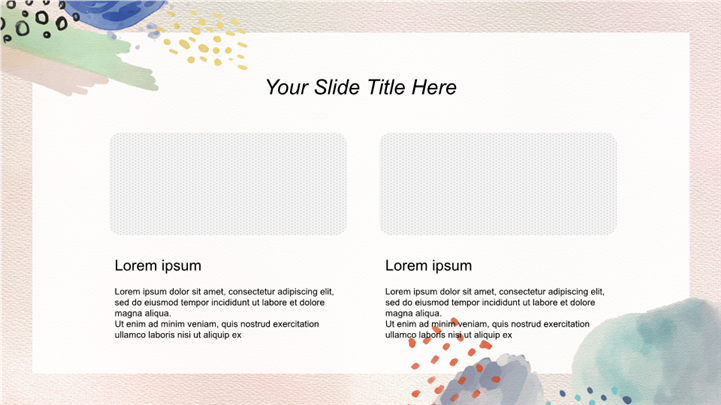 Your Slide Title Here

Lorem ipsum

Lorem ipsum dolor sit amet, consectetur adipiscing elit, sed do eiusmod tempor incididunt ut labore et dolore magna aliqua.
Ut enim ad minim veniam, quis nostrud exercitation ullamco laboris nisi ut aliquip ex

Lorem ipsum

Lorem ipsum dolor sit amet, consectetur adipiscing elit, sed do eiusmod tempor incididunt ut labore et dolore magna aliqua.
Ut enim ad minim veniam, quis nostrud exercitation ullamco laboris nisi ut aliquip ex